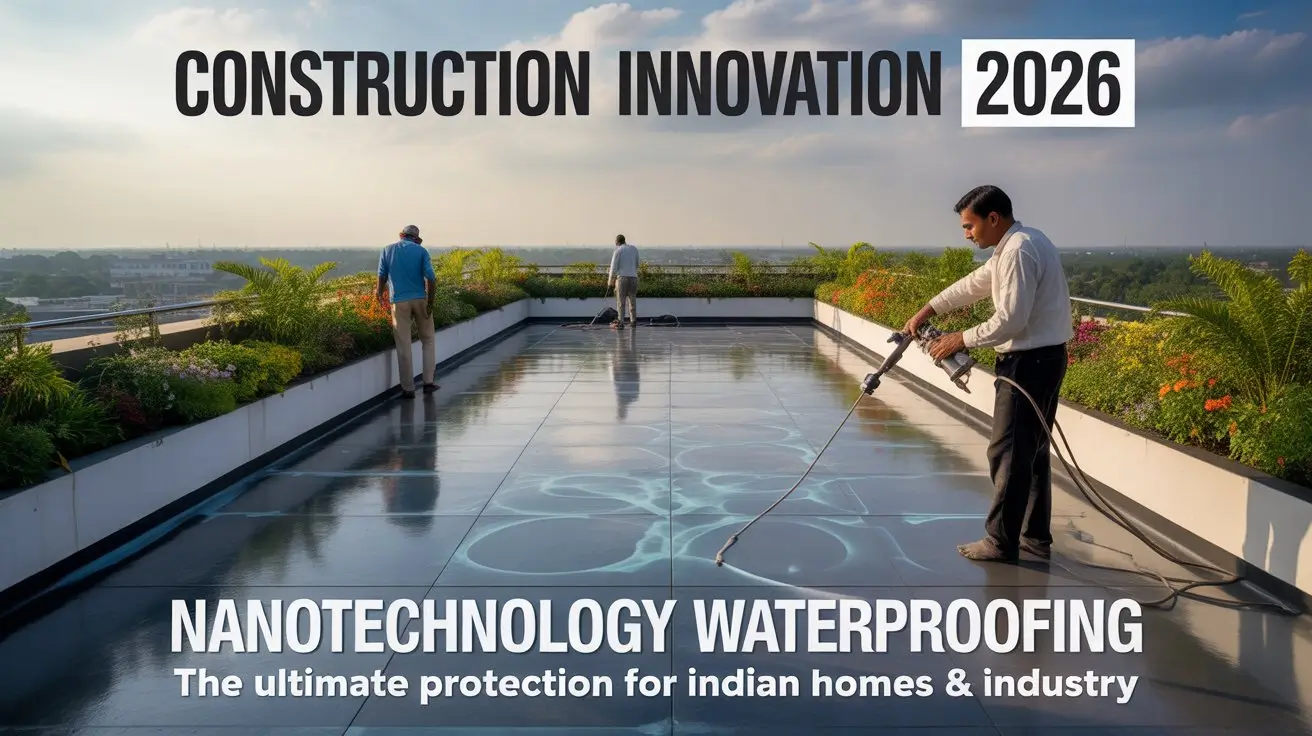 CONSTRUCTION INNOVATION 2026

NANOTECHNOLOGY WATERPROOFING
The ultimate protection for indian homes & industry